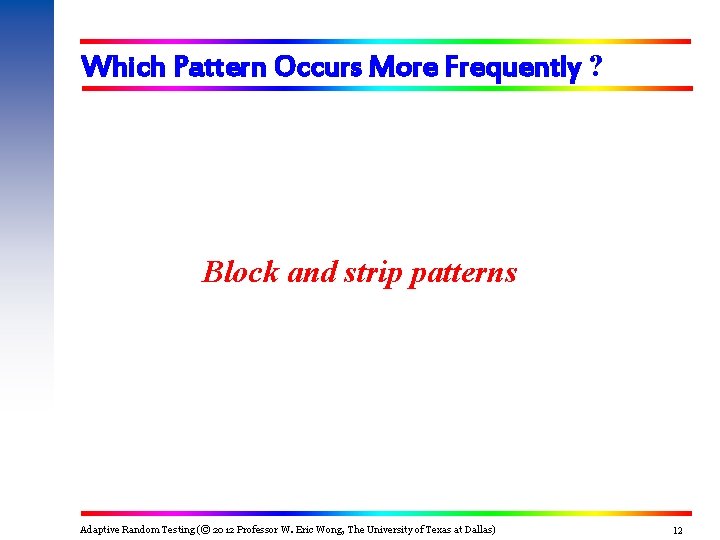 Which Pattern Occurs More Frequently ?

Block and strip patterns

Adaptive Random Testing (© 2012 Professor W. Eric Wong, The University of Texas at Dallas)

12